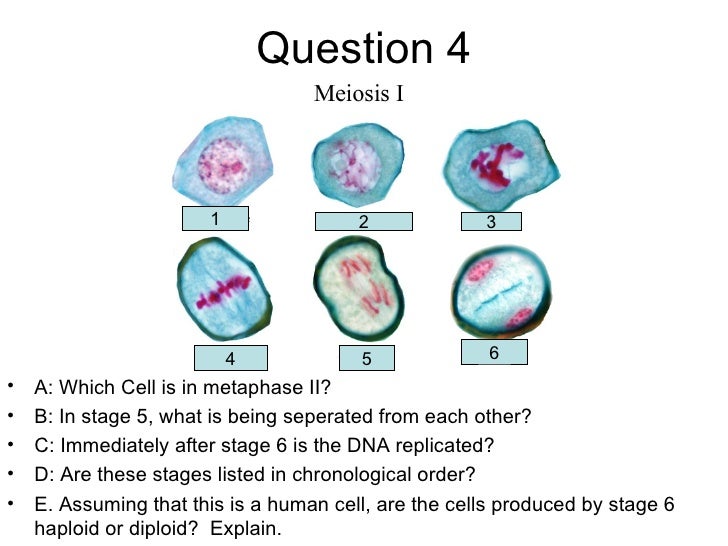 Question 4

Meiosis I

1

2

3

4

5

6

• A: Which Cell is in metaphase II?
• B: In stage 5, what is being seperated from each other?
• C: Immediately after stage 6 is the DNA replicated?
• D: Are these stages listed in chronological order?
• E. Assuming that this is a human cell, are the cells produced by stage 6 haploid or diploid? Explain.